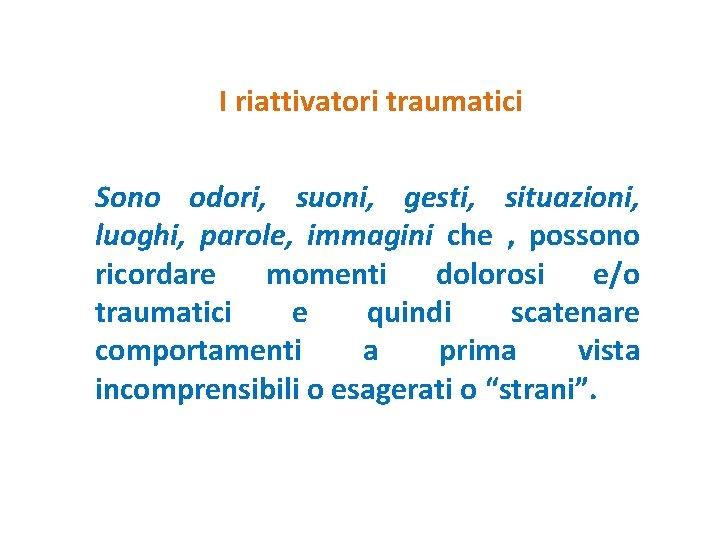 I riattivatori traumatici

Sono odori, suoni, gesti, situazioni, luoghi, parole, immagini che , possono ricordare momenti dolorosi e/o traumatici e quindi scatenare comportamenti a prima vista incomprensibili o esagerati o “strani”.